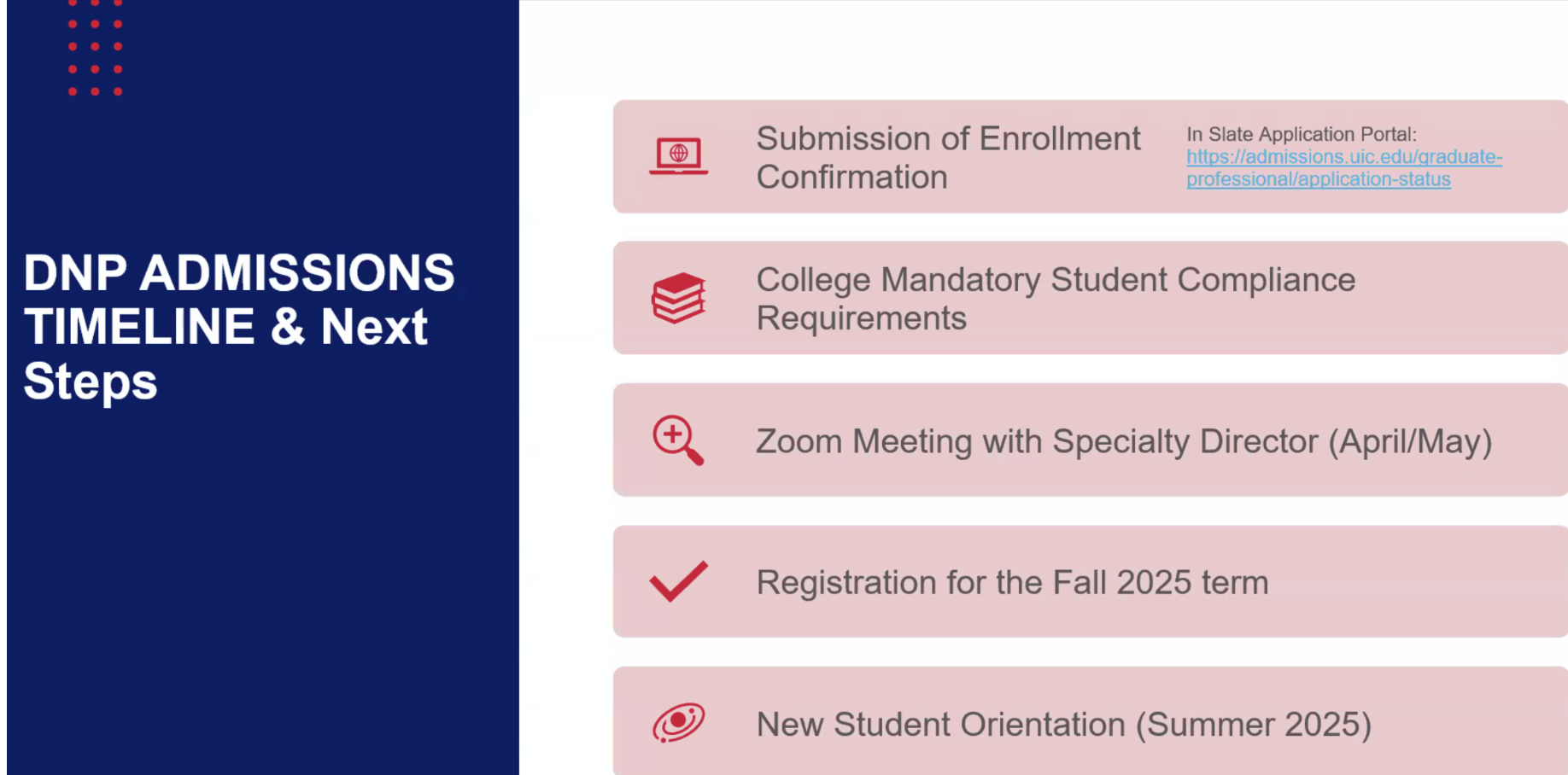 DNP ADMISSIONS TIMELINE & Next Steps

Submission of Enrollment Confirmation

In Slate Application Portal: https://admissions.uic.edu/graduate-professional/application-status

College Mandatory Student Compliance Requirements

Zoom Meeting with Specialty Director (April/May)

Registration for the Fall 2025 term

New Student Orientation (Summer 2025)